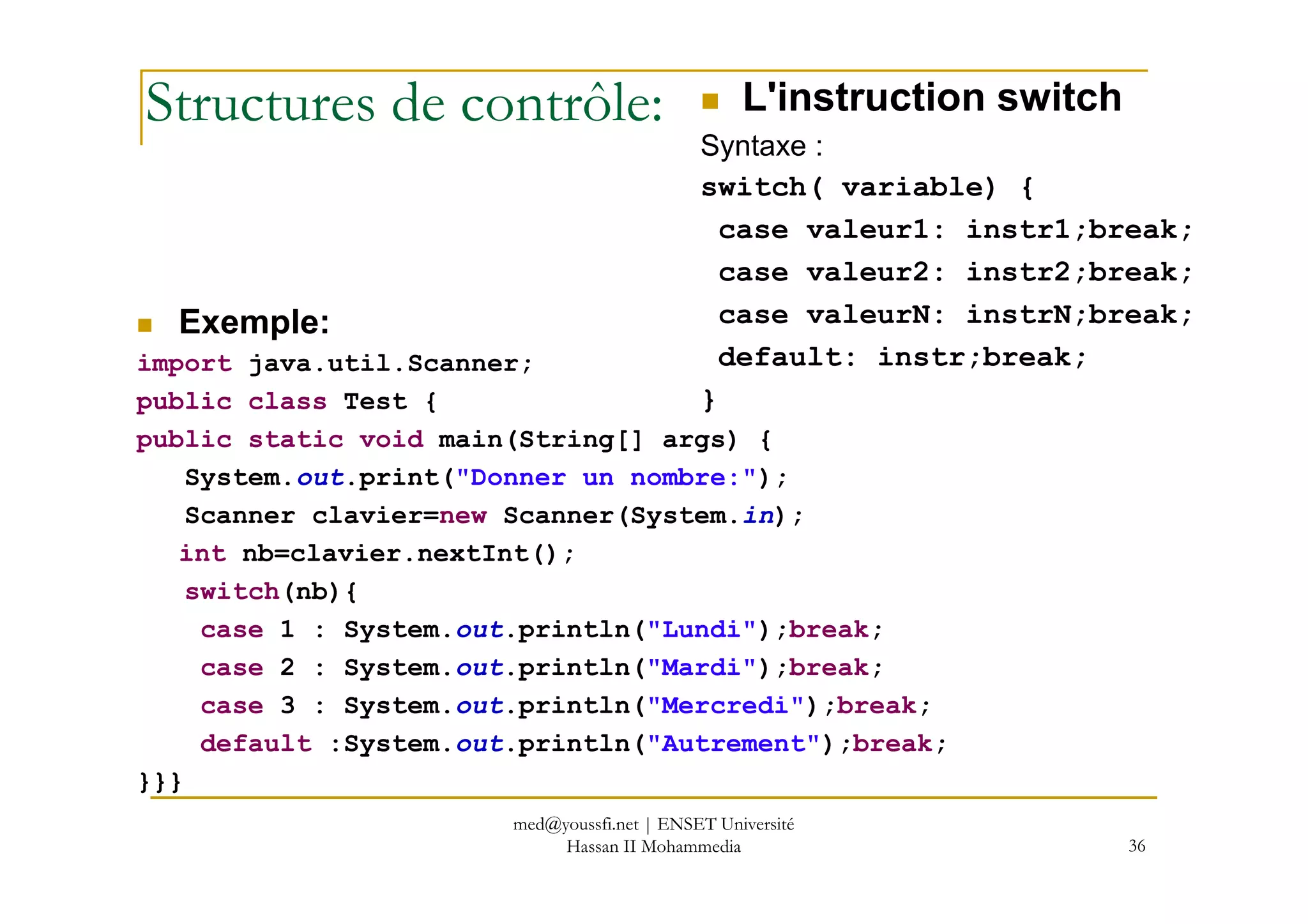 Structures de contrôle:

L'instruction switch

Syntaxe :

switch( variable) {
 case valeur1: instr1;break;
 case valeur2: instr2;break;
 case valeurN: instrN;break;
 default: instr;break;
}

Exemple:

import java.util.Scanner;
public class Test {
public static void main(String[] args) {
   System.out.print("Donner un nombre:");
   Scanner clavier=new Scanner(System.in);
   int nb=clavier.nextInt();
   switch(nb){
    case 1 : System.out.println("Lundi");break;
    case 2 : System.out.println("Mardi");break;
    case 3 : System.out.println("Mercredi");break;
    default :System.out.println("Autrement");break;
}}}

med@youssfi.net | ENSET Université Hassan II Mohammedia

36